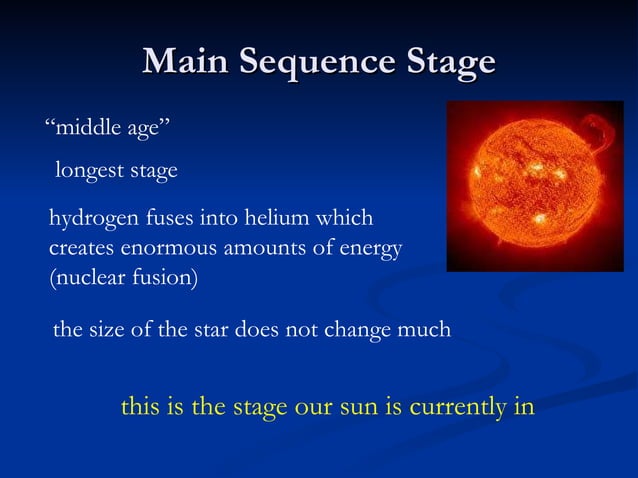 Main Sequence Stage

“middle age”

longest stage

hydrogen fuses into helium which creates enormous amounts of energy (nuclear fusion)

the size of the star does not change much

this is the stage our sun is currently in